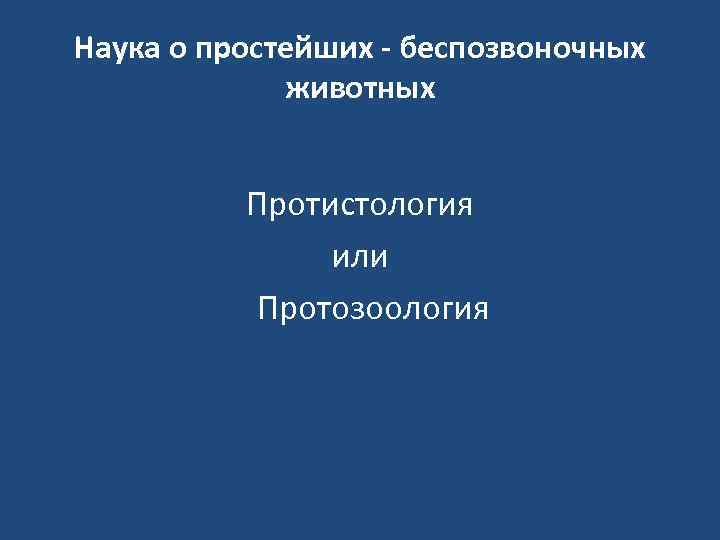 Наука о простейших - беспозвоночных животных

Протистология
или
Протозоология